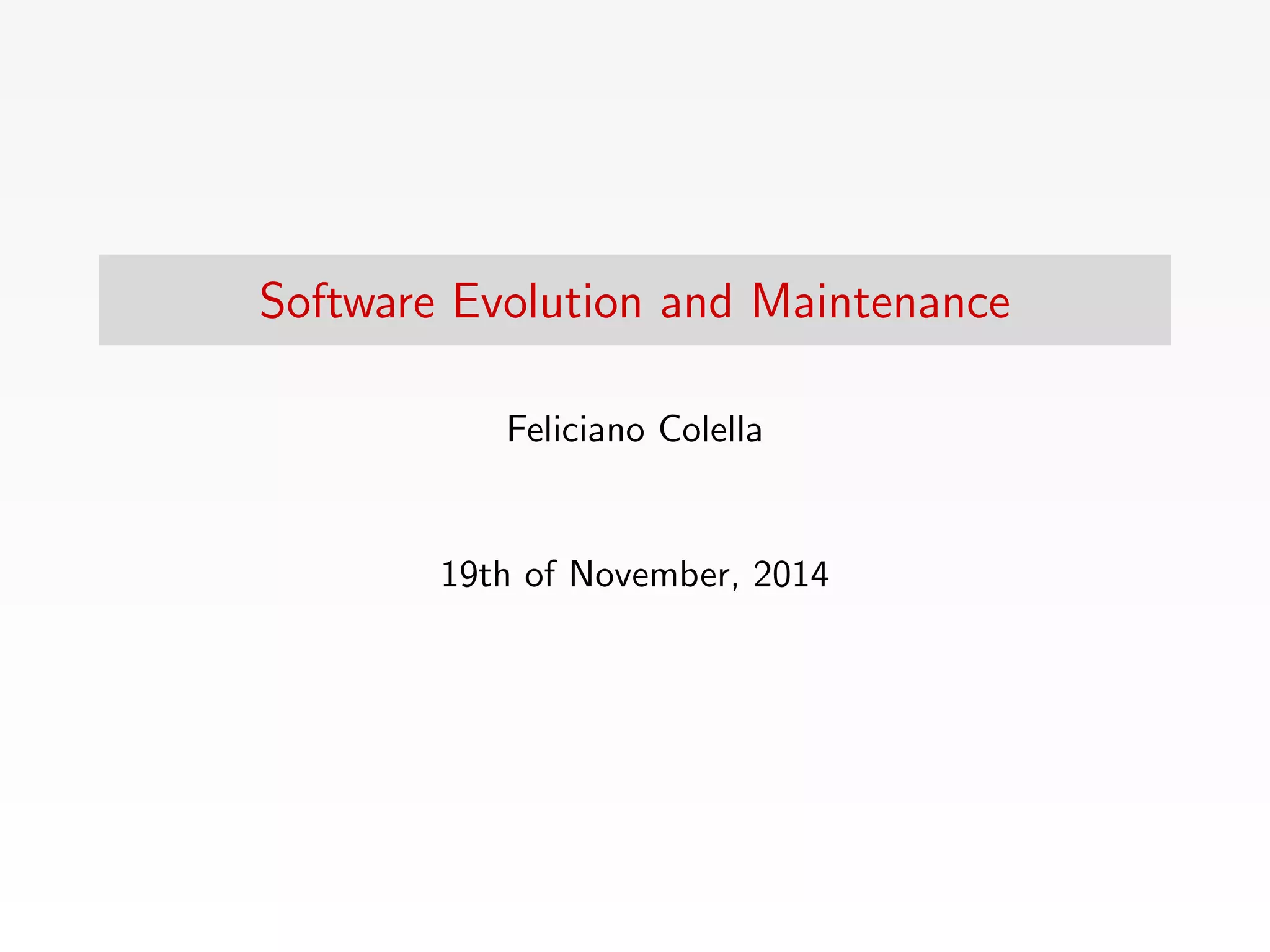 Software Evolution and Maintenance

Feliciano Colella

19th of November, 2014